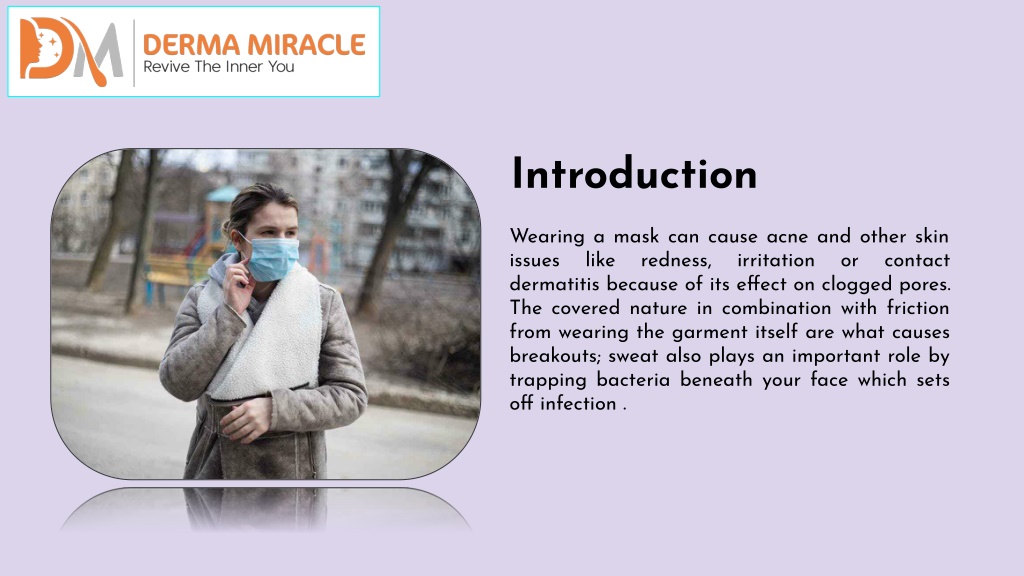 DM DERMA MIRACLE
Revive The Inner You

Introduction

Wearing a mask can cause acne and other skin issues like redness, irritation or contact dermatitis because of its effect on clogged pores. The covered nature in combination with friction from wearing the garment itself are what causes breakouts; sweat also plays an important role by trapping bacteria beneath your face which sets off infection .